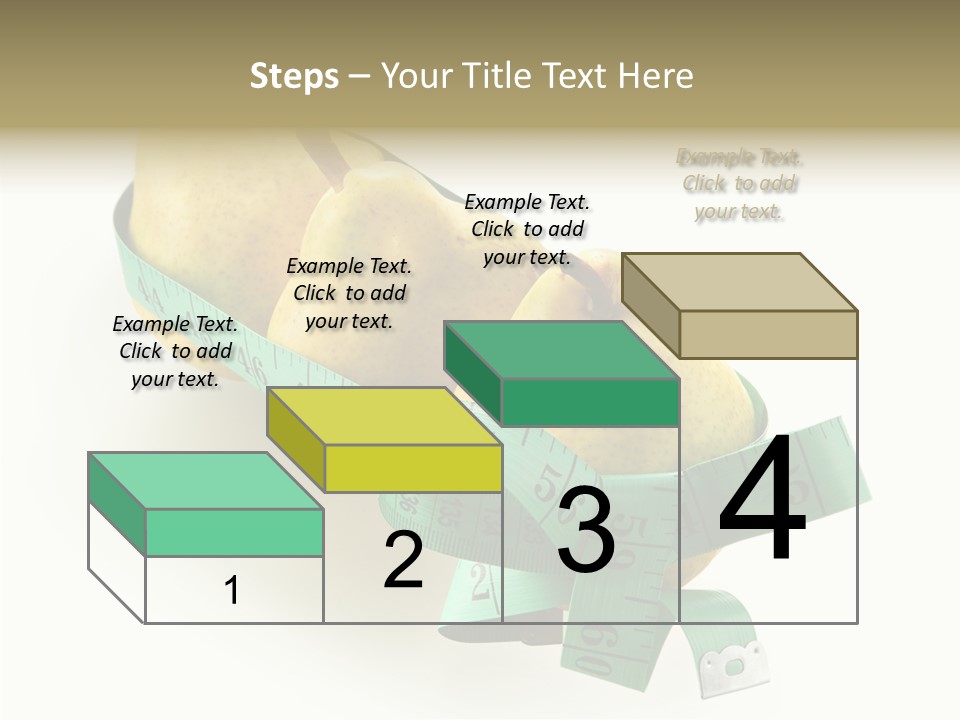 Steps – Your Title Text Here

Example Text. Click to add your text.

Example Text. Click to add your text.

Example Text. Click to add your text.

Example Text. Click to add your text.

1

2

3

4